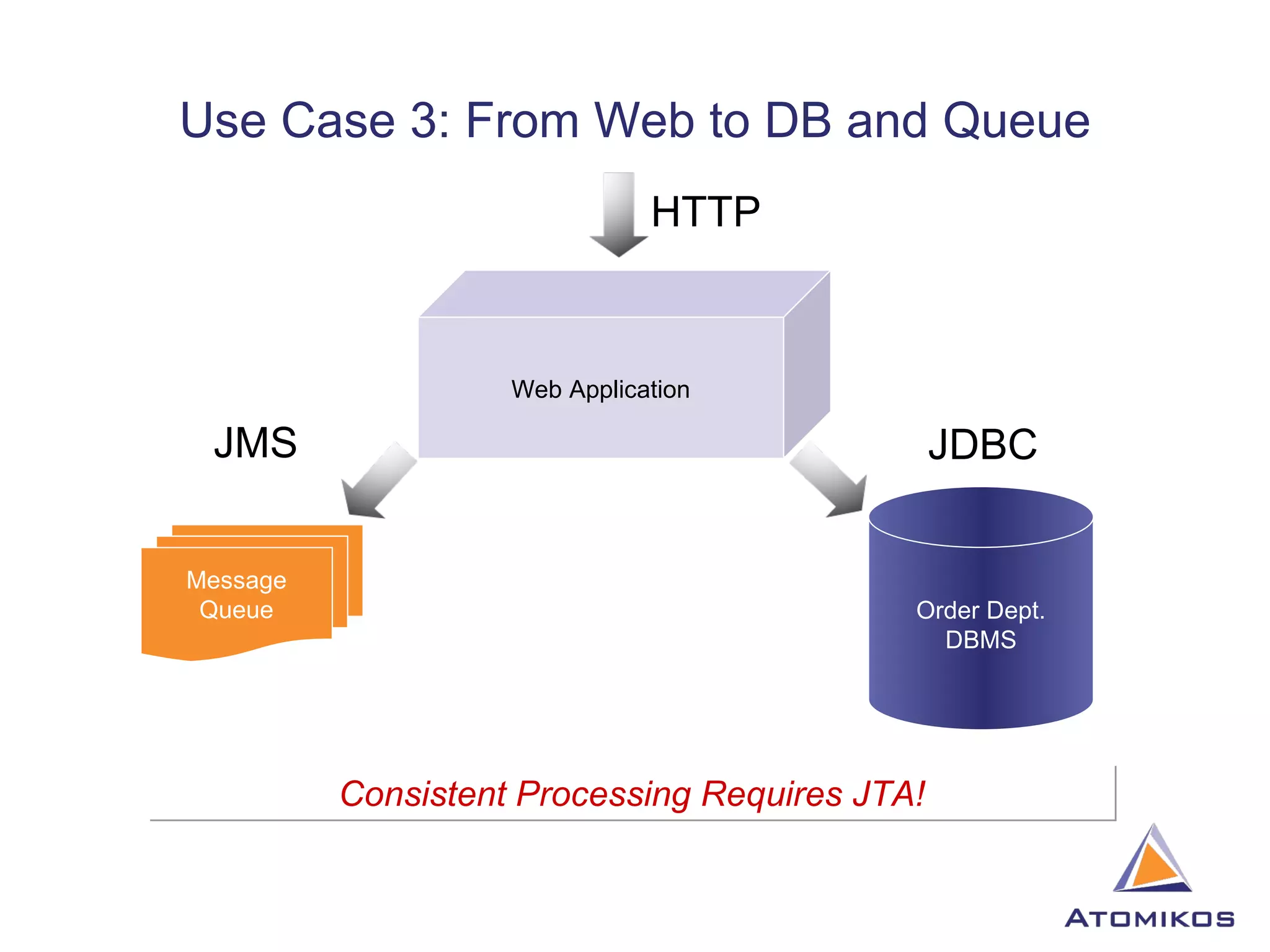 Use Case 3: From Web to DB and Queue

HTTP

Web Application

JMS

JDBC

Message Queue

Order Dept. DBMS

Consistent Processing Requires JTA!

ATOMIKOS